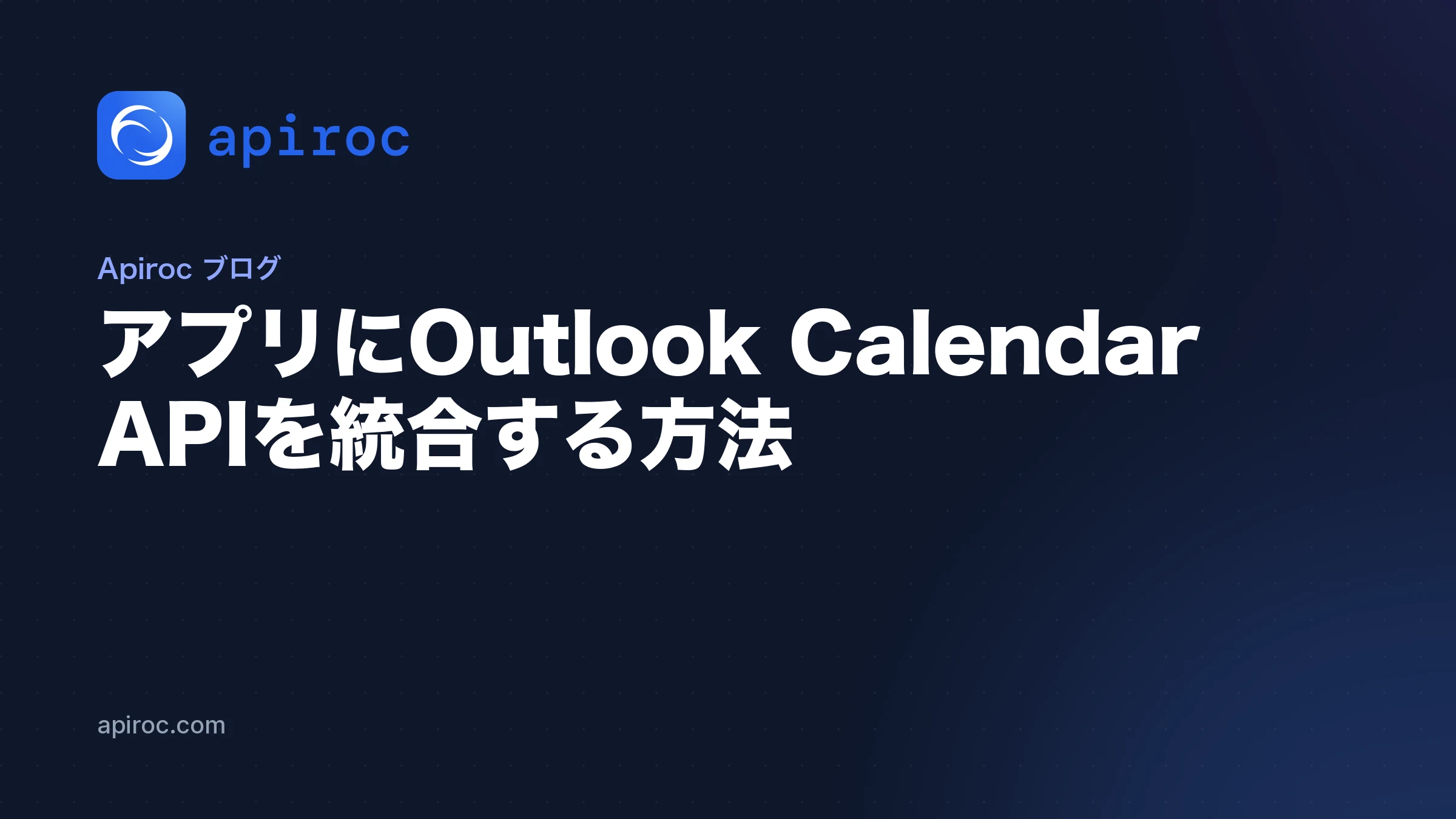 apiroc

Apiroc ブログ

アプリにOutlook Calendar APIを統合する方法

apiroc.com